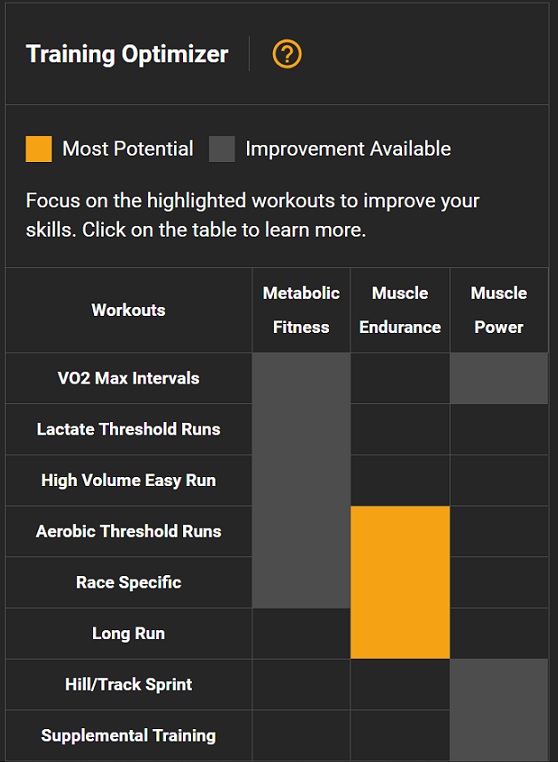 Training Optimizer ?

Most Potential Improvement Available

Focus on the highlighted workouts to improve your skills. Click on the table to learn more.

| Workouts | Metabolic Fitness | Muscle Endurance | Muscle Power |
|---|---|---|---|
| VO2 Max Intervals | | | |
| Lactate Threshold Runs | | | |
| High Volume Easy Run | | | |
| Aerobic Threshold Runs | | | |
| Race Specific | | | |
| Long Run | | | |
| Hill/Track Sprint | | | |
| Supplemental Training | | | |